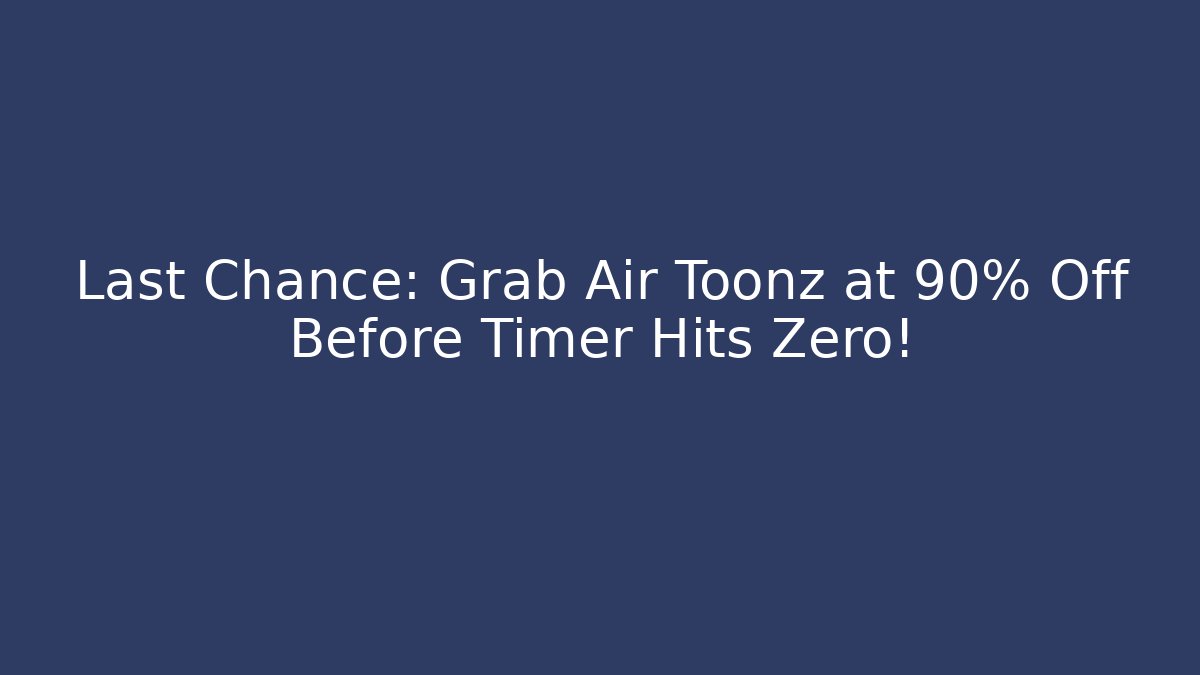 Last Chance: Grab Air Toonz at 90% Off Before Timer Hits Zero!